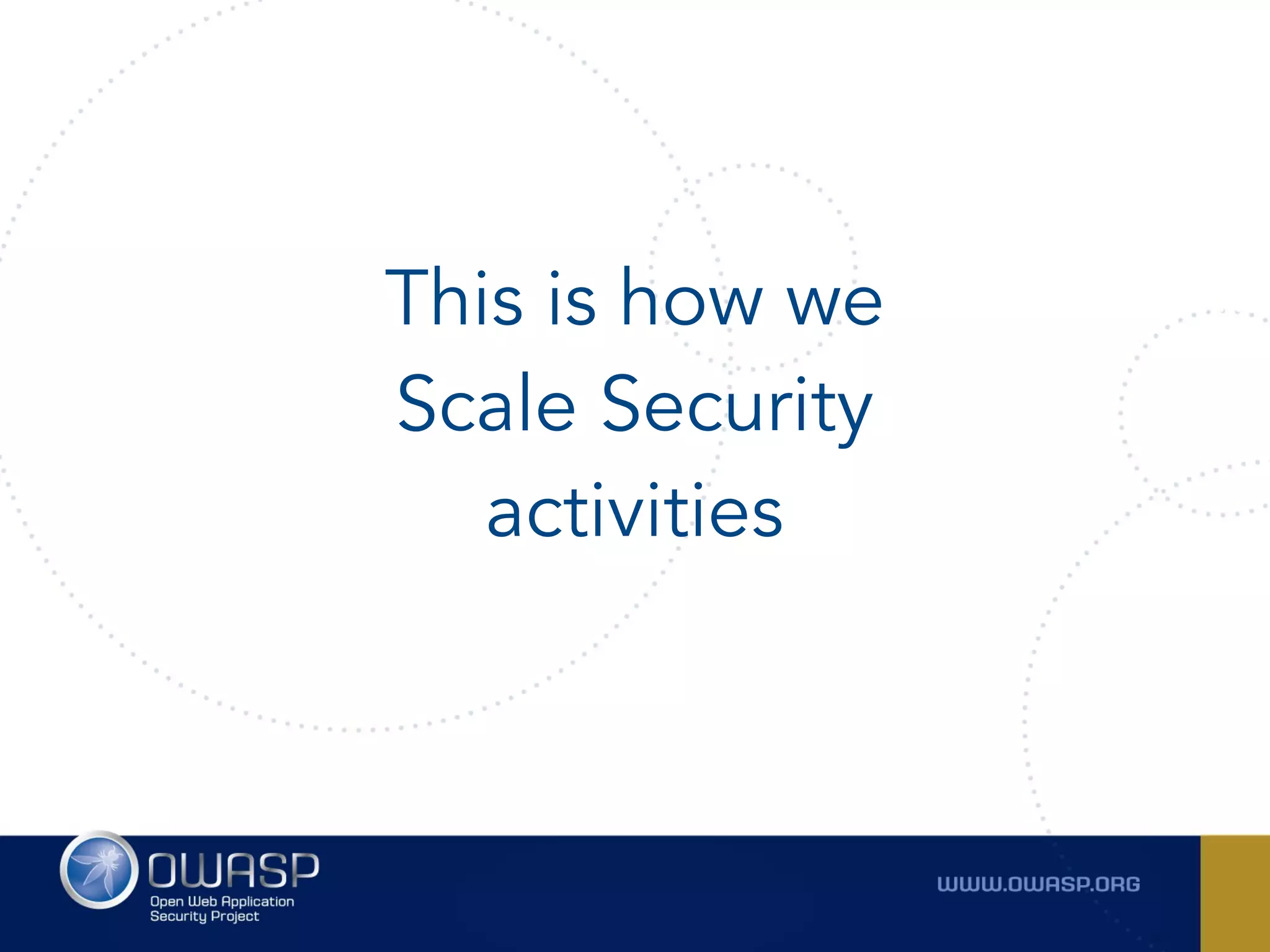 This is how we Scale Security activities

OWASP
Open Web Application Security Project

WWW.OWASP.ORG